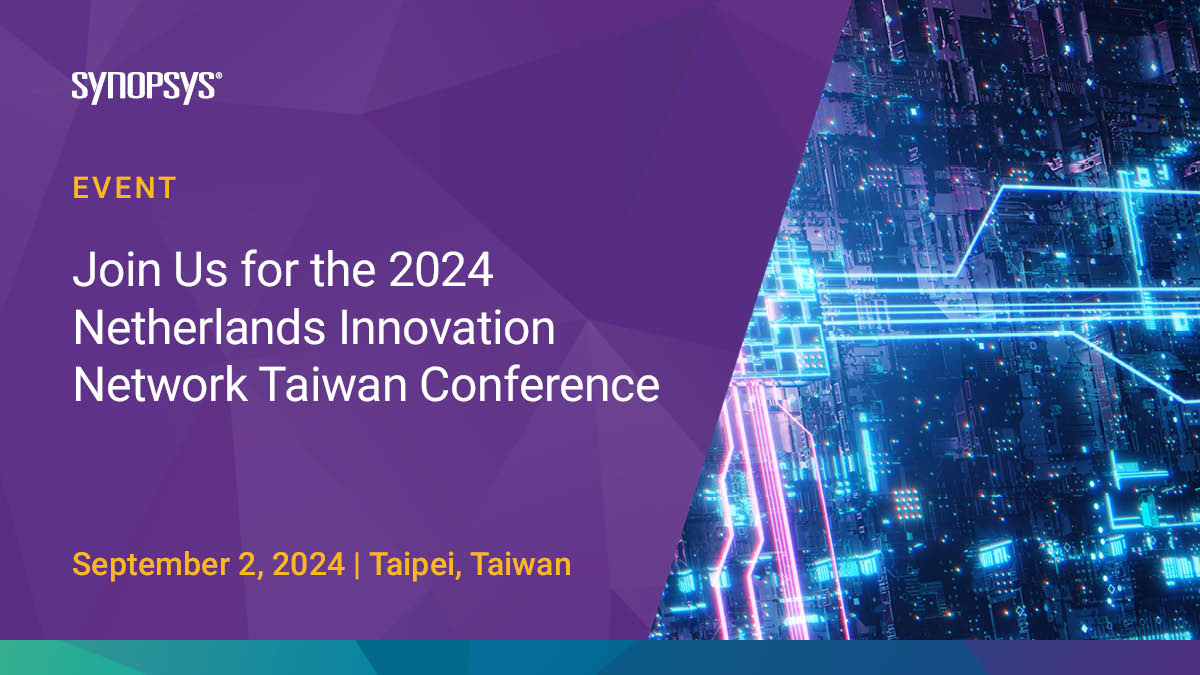 SYNOPSYS®

EVENT

Join Us for the 2024 Netherlands Innovation Network Taiwan Conference

September 2, 2024 | Taipei, Taiwan